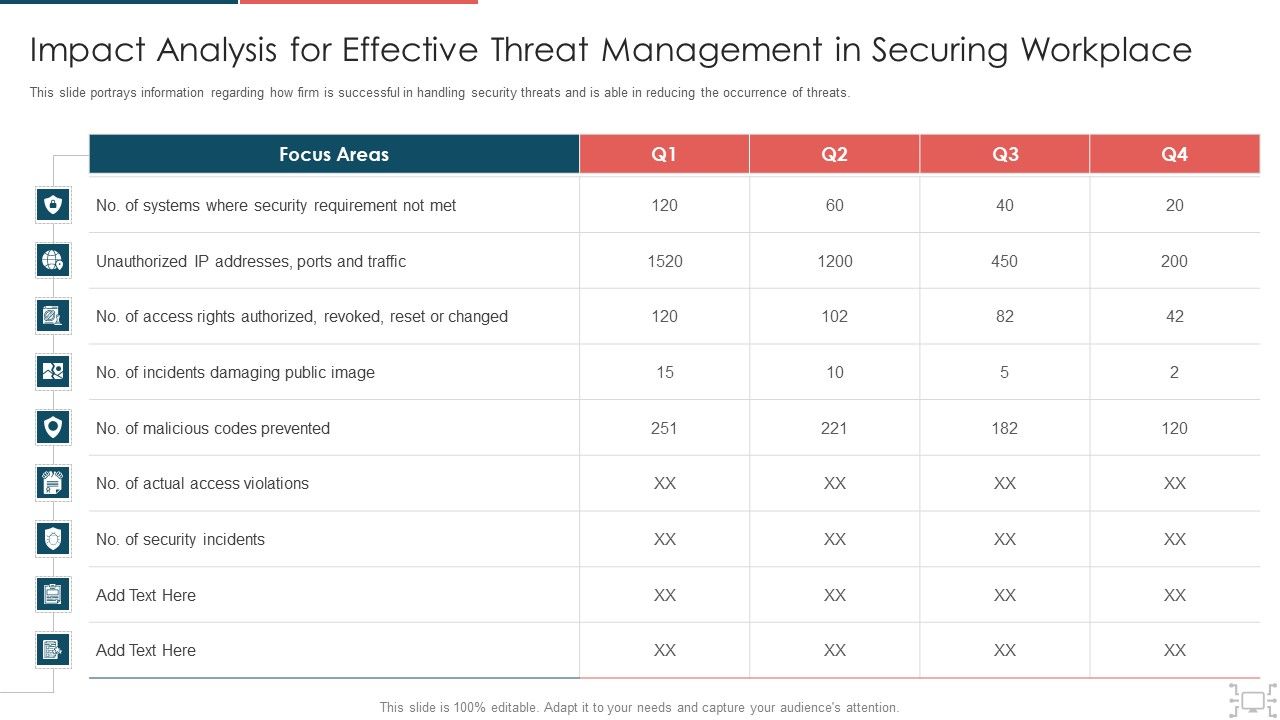 Impact Analysis for Effective Threat Management in Securing Workplace

This slide portrays information regarding how firm is successful in handling security threats and is able in reducing the occurrence of threats.

| Focus Areas | Q1 | Q2 | Q3 | Q4 |
|---|---|---|---|---|
| No. of systems where security requirement not met | 120 | 60 | 40 | 20 |
| Unauthorized IP addresses, ports and traffic | 1520 | 1200 | 450 | 200 |
| No. of access rights authorized, revoked, reset or changed | 120 | 102 | 82 | 42 |
| No. of incidents damaging public image | 15 | 10 | 5 | 2 |
| No. of malicious codes prevented | 251 | 221 | 182 | 120 |
| No. of actual access violations | XX | XX | XX | XX |
| No. of security incidents | XX | XX | XX | XX |
| Add Text Here | XX | XX | XX | XX |
| Add Text Here | XX | XX | XX | XX |

This slide is 100% editable. Adapt it to your needs and capture your audience's attention.